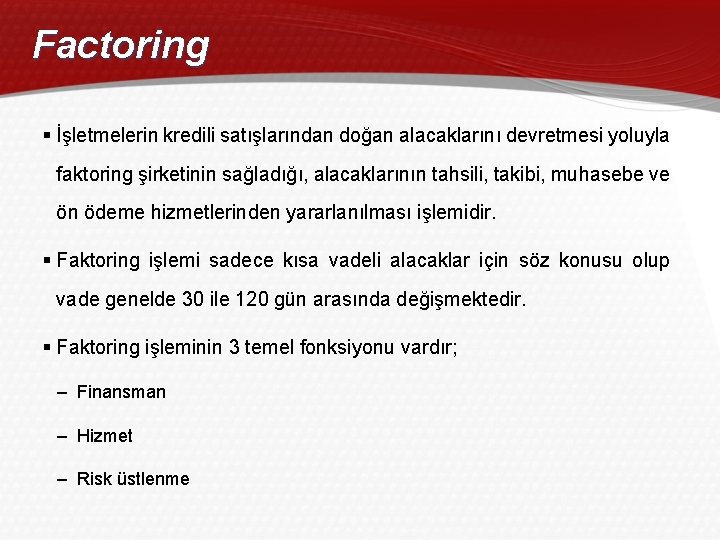 Factoring

▪ İşletmelerin kredili satışlarından doğan alacaklarını devretmesi yoluyla faktoring şirketinin sağladığı, alacaklarının tahsili, takibi, muhasebe ve ön ödeme hizmetlerinden yararlanılması işlemidir.

▪ Faktoring işlemi sadece kısa vadeli alacaklar için söz konusu olup vade genelde 30 ile 120 gün arasında değişmektedir.

▪ Faktoring işleminin 3 temel fonksiyonu vardır;

– Finansman

– Hizmet

– Risk üstlenme